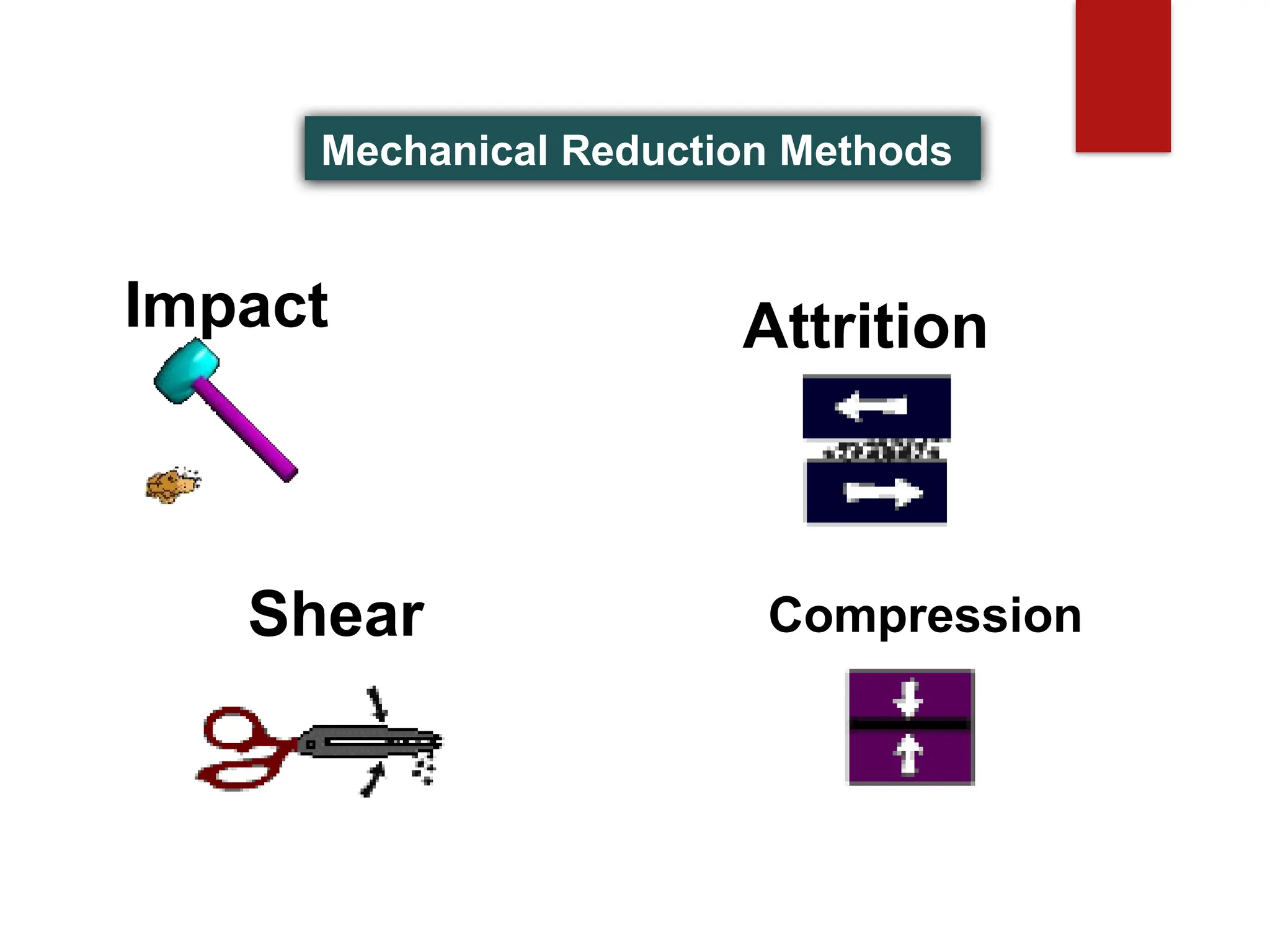 Mechanical Reduction Methods

Impact

Attrition

Shear

Compression